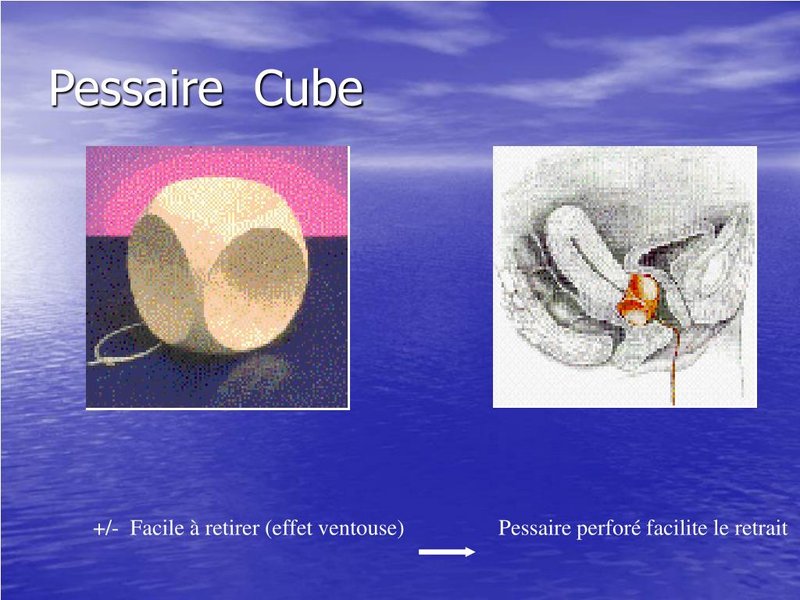 Pessaire Cube

+/- Facile à retirer (effet ventouse)

Pessaire perforé facilite le retrait